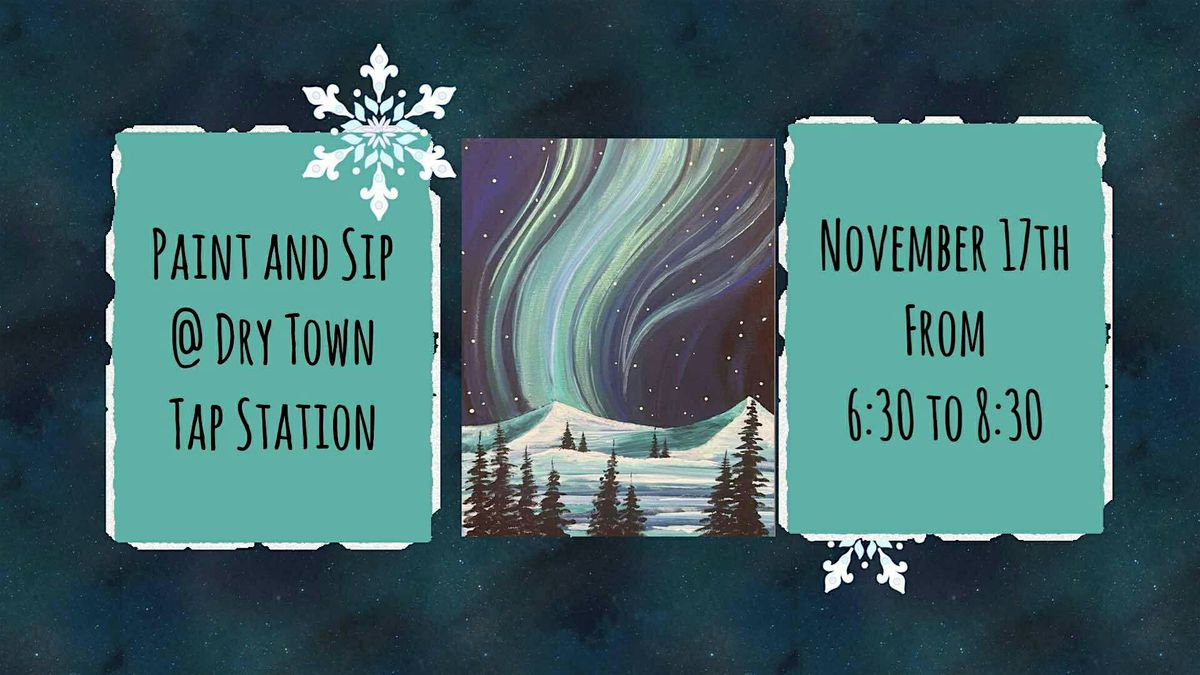 Paint and Sip
@ Dry Town
Tap Station

November 17th
From
6:30 to 8:30